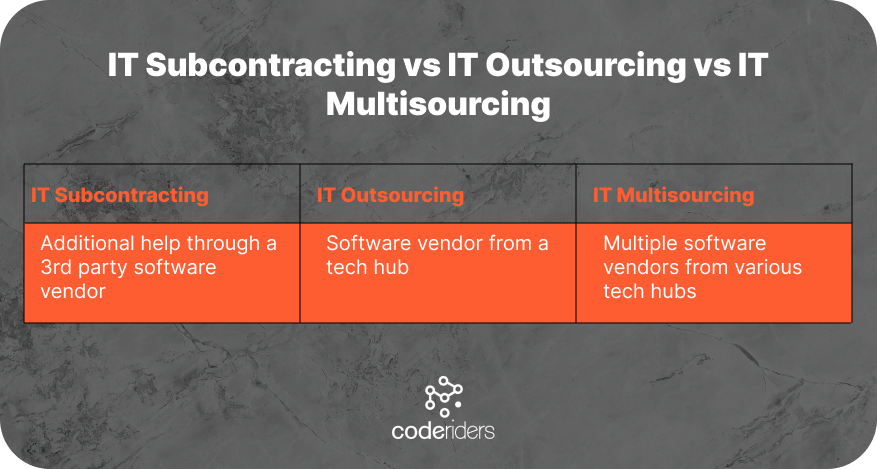 IT Subcontracting vs IT Outsourcing vs IT Multisourcing

| IT Subcontracting | IT Outsourcing | IT Multisourcing |
|---|---|---|
| Additional help through a 3rd party software vendor | Software vendor from a tech hub | Multiple software vendors from various tech hubs |

coderiders